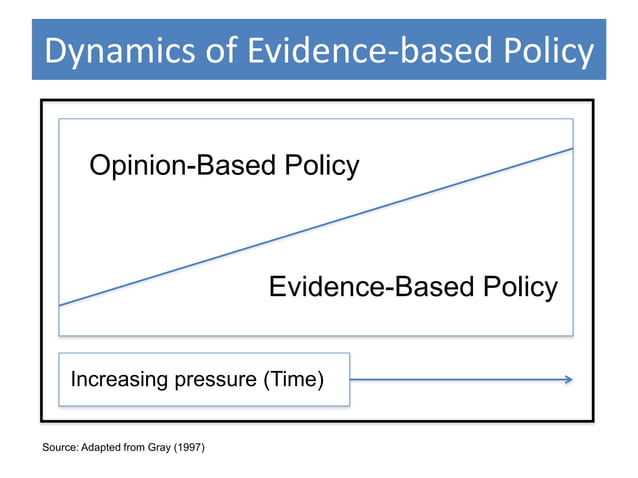 Dynamics of Evidence-based Policy

Opinion-Based Policy

Evidence-Based Policy

Increasing pressure (Time)

Source: Adapted from Gray (1997)